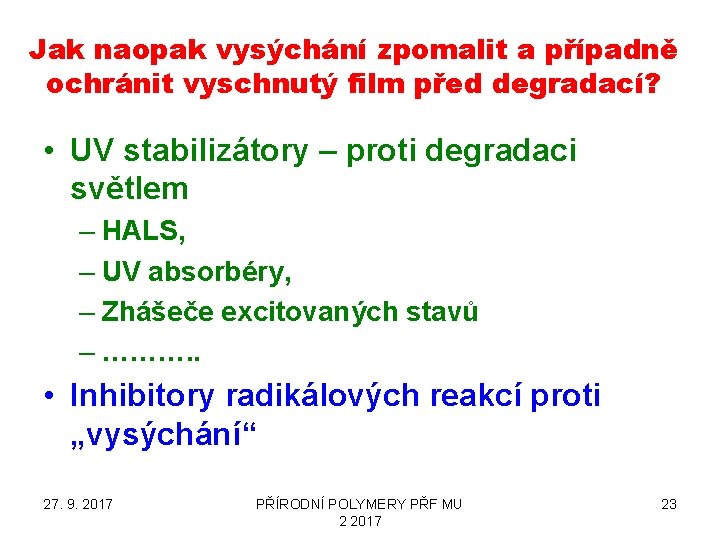 Jak naopak vysýchání zpomalit a případně ochránit vyschnutý film před degradací?

• UV stabilizátory – proti degradaci světlem
– HALS,
– UV absorbéry,
– Zhášeče excitovaných stavů
– ……….

• Inhibitory radikálových reakcí proti „vysýchání“

27. 9. 2017

PŘÍRODNÍ POLYMERY PŘF MU 2 2017

23